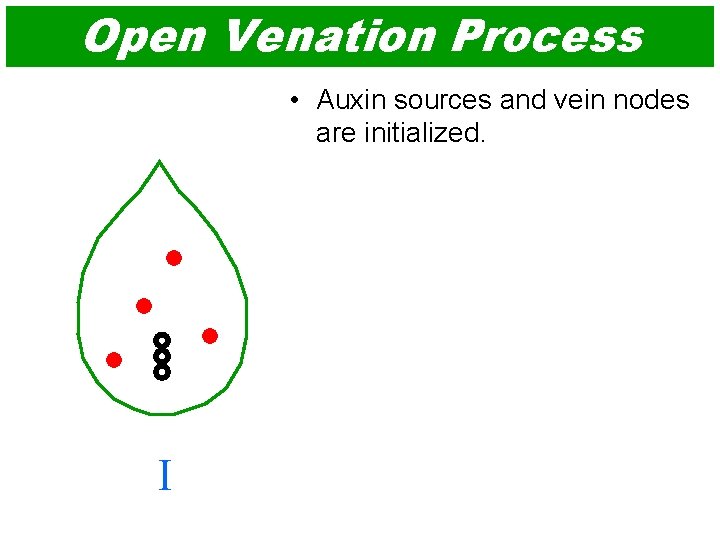 Open Venation Process

• Auxin sources and vein nodes are initialized.

I